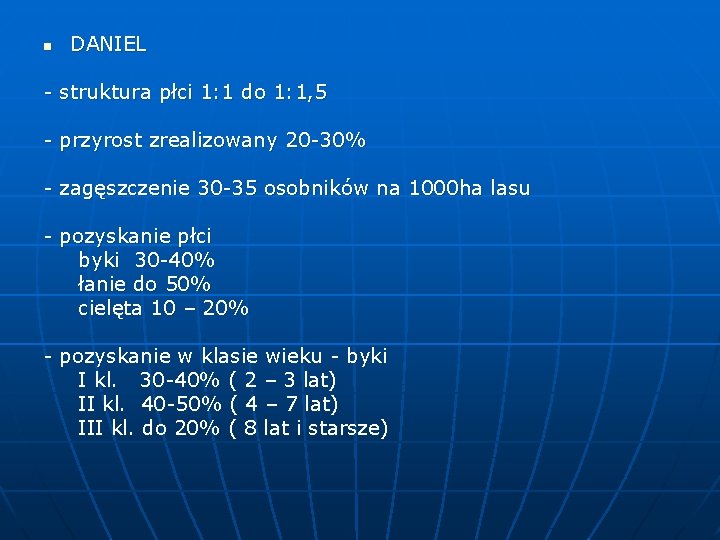 DANIEL

- struktura płci 1:1 do 1:1,5

- przyrost zrealizowany 20-30%

- zagęszczenie 30-35 osobników na 1000ha lasu

- pozyskanie płci
byki 30-40%
łanie do 50%
cielęta 10 – 20%

- pozyskanie w klasie wieku - byki
I kl. 30-40% ( 2 – 3 lat)
II kl. 40-50% ( 4 – 7 lat)
III kl. do 20% ( 8 lat i starsze)